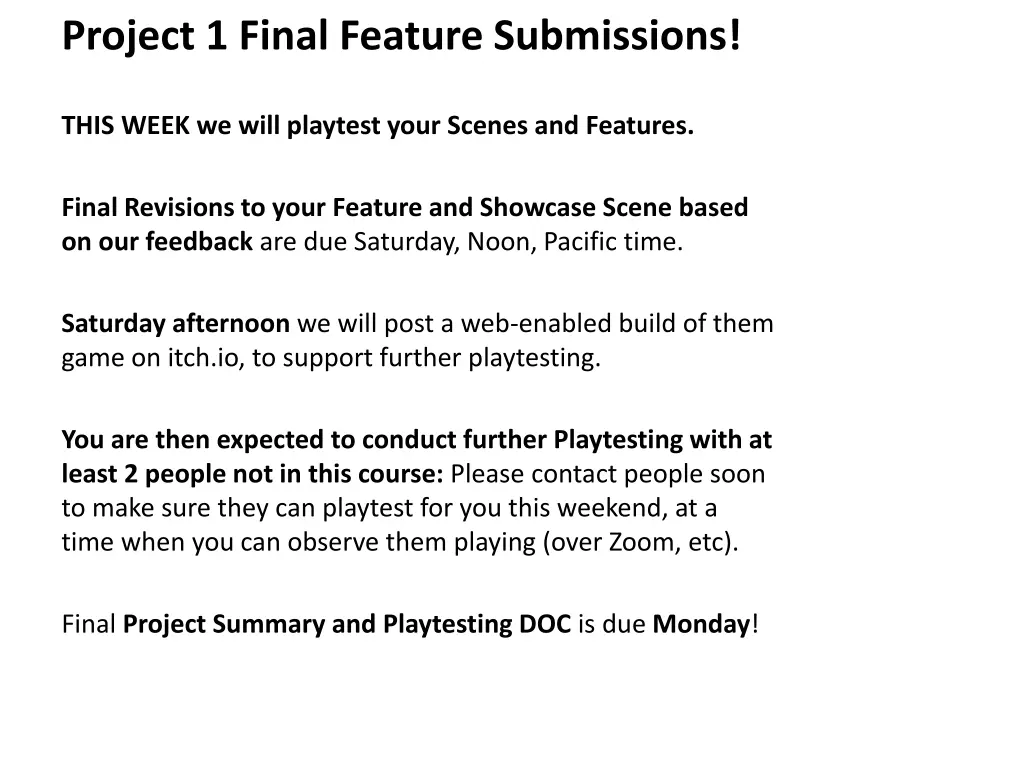 Project 1 Final Feature Submissions!

THIS WEEK we will playtest your Scenes and Features.

Final Revisions to your Feature and Showcase Scene based on our feedback are due Saturday, Noon, Pacific time.

Saturday afternoon we will post a web-enabled build of them game on itch.io, to support further playtesting.

You are then expected to conduct further Playtesting with at least 2 people not in this course: Please contact people soon to make sure they can playtest for you this weekend, at a time when you can observe them playing (over Zoom, etc).

Final Project Summary and Playtesting DOC is due Monday!